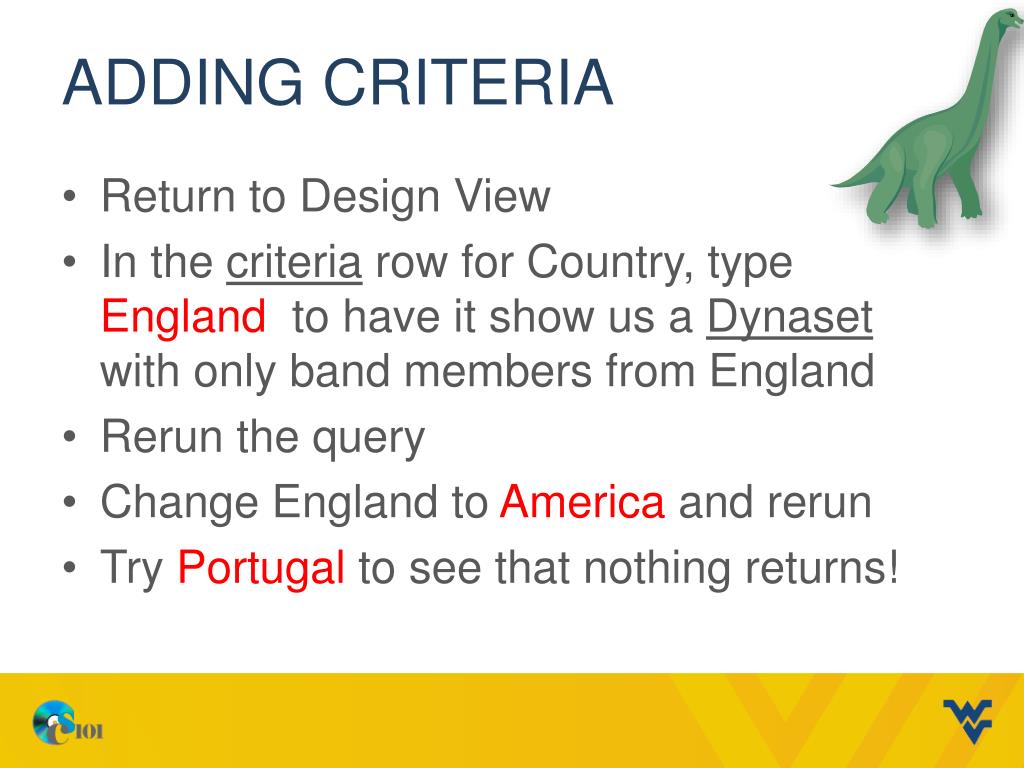 ADDING CRITERIA

• Return to Design View
• In the criteria row for Country, type England to have it show us a Dynaset with only band members from England
• Rerun the query
• Change England to America and rerun
• Try Portugal to see that nothing returns!

CS101